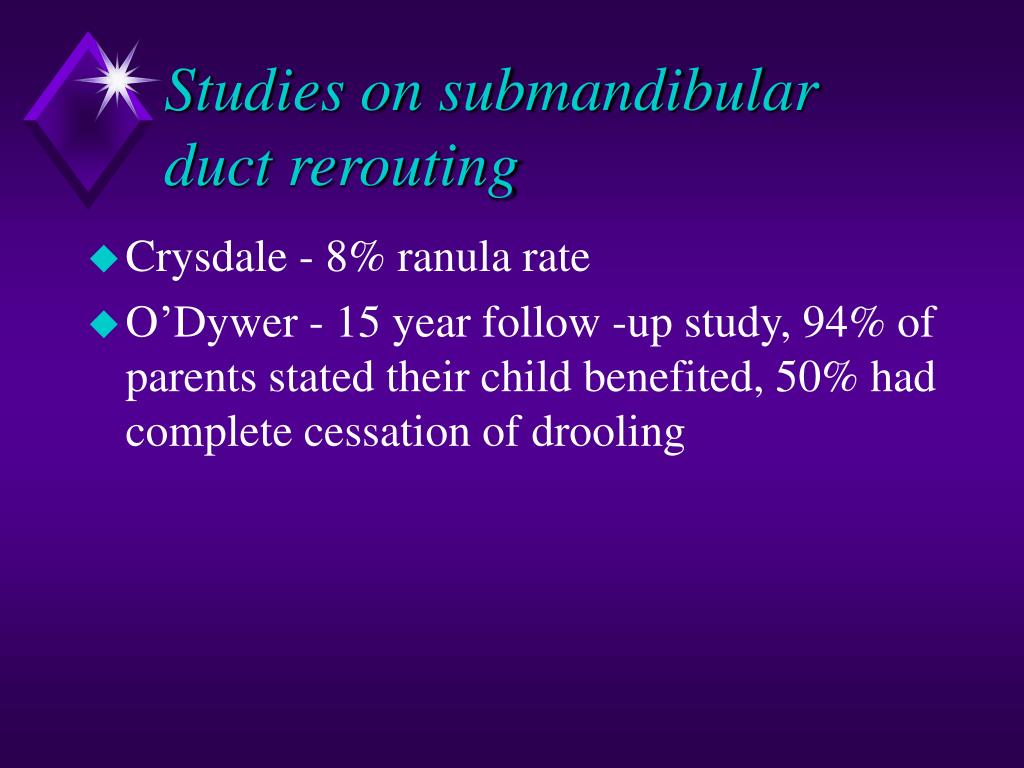 Studies on submandibular duct rerouting

Crysdale - 8% ranula rate

O’Dywer - 15 year follow -up study, 94% of parents stated their child benefited, 50% had complete cessation of drooling